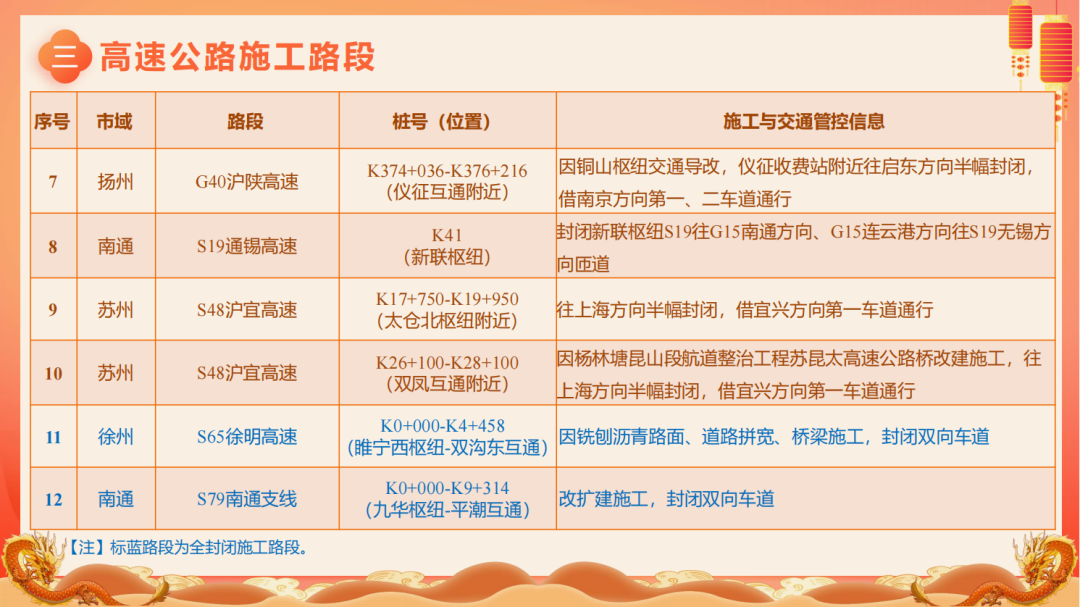 三 高速公路施工路段

| 序号 | 市域 | 路段 | 桩号（位置） | 施工与交通管控信息 |
|---|---|---|---|---|
| 7 | 扬州 | G40沪陕高速 | K374+036-K376+216（仪征互通附近） | 因铜山枢纽交通导改，仪征收费站附近往启东方向半幅封闭，借南京方向第一、二车道通行 |
| 8 | 南通 | S19通锡高速 | K41（新联枢纽） | 封闭新联枢纽S19往G15南通方向、G15连云港方向往S19无锡方向匝道 |
| 9 | 苏州 | S48沪宜高速 | K17+750-K19+950（太仓北枢纽附近） | 往上海方向半幅封闭，借宜兴方向第一车道通行 |
| 10 | 苏州 | S48沪宜高速 | K26+100-K28+100（双凤互通附近） | 因杨林塘昆山段航道整治工程苏昆太高速公路桥改建施工，往上海方向半幅封闭，借宜兴方向第一车道通行 |
| 11 | 徐州 | S65徐明高速 | K0+000-K4+458（睢宁西枢纽-双沟东互通） | 因铣刨沥青路面、道路拼宽、桥梁施工，封闭双向车道 |
| 12 | 南通 | S79南通支线 | K0+000-K9+314（九华枢纽-平潮互通） | 改扩建施工，封闭双向车道 |

【注】标蓝路段为全封闭施工路段。